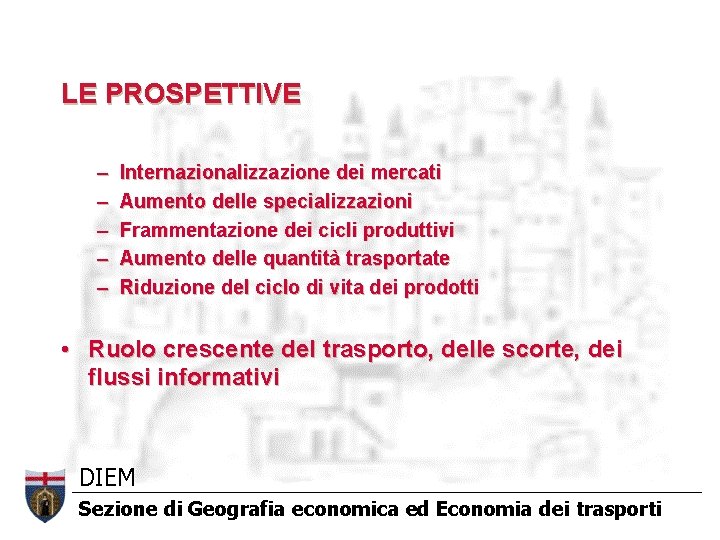 LE PROSPETTIVE

– Internazionalizzazione dei mercati
– Aumento delle specializzazioni
– Frammentazione dei cicli produttivi
– Aumento delle quantità trasportate
– Riduzione del ciclo di vita dei prodotti

• Ruolo crescente del trasporto, delle scorte, dei flussi informativi

DIEM
Sezione di Geografia economica ed Economia dei trasporti